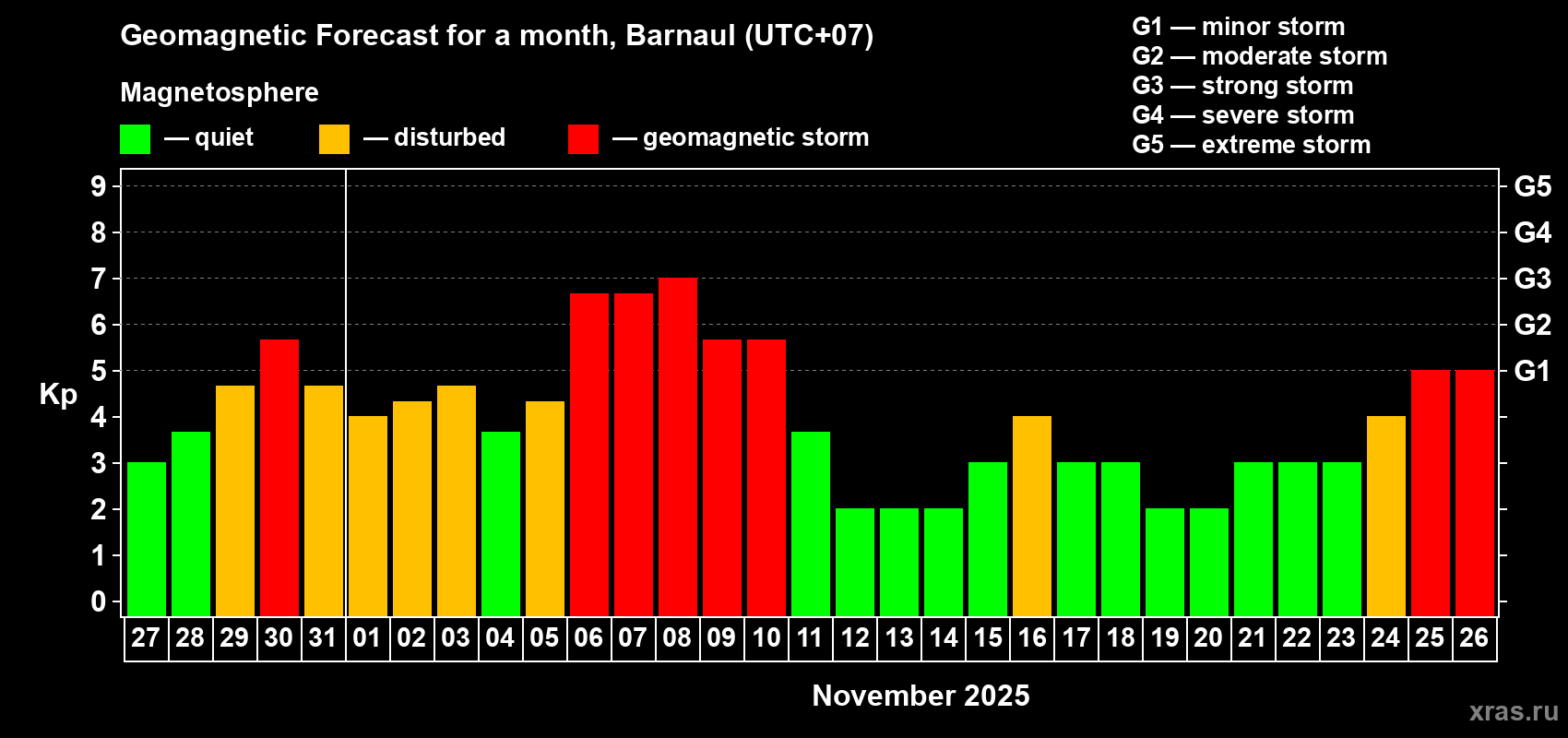 Geomagnetic Forecast for a month, Barnaul (UTC+07)

Magnetosphere

— quiet — disturbed — geomagnetic storm

G1 — minor storm
G2 — moderate storm
G3 — strong storm
G4 — severe storm
G5 — extreme storm

Kp

9 8 7 6 5 4 3 2 1 0

G5 G4 G3 G2 G1

27 28 29 30 31 01 02 03 04 05 06 07 08 09 10 11 12 13 14 15 16 17 18 19 20 21 22 23 24 25 26

November 2025

xras.ru